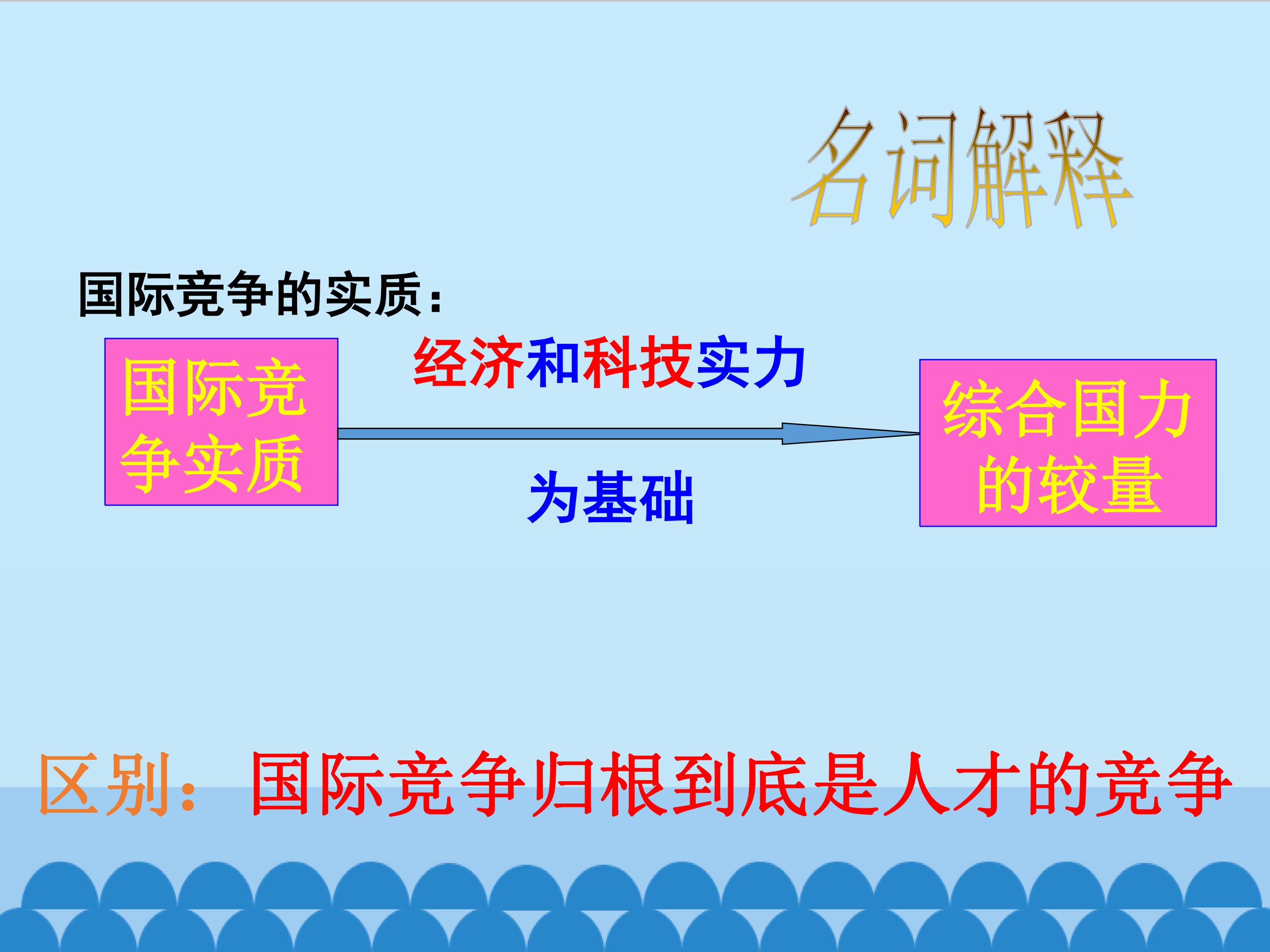 名词解释

国际竞争的实质：

国际竞争实质

经济和科技实力

为基础

综合国力的较量

区别：国际竞争归根到底是人才的竞争